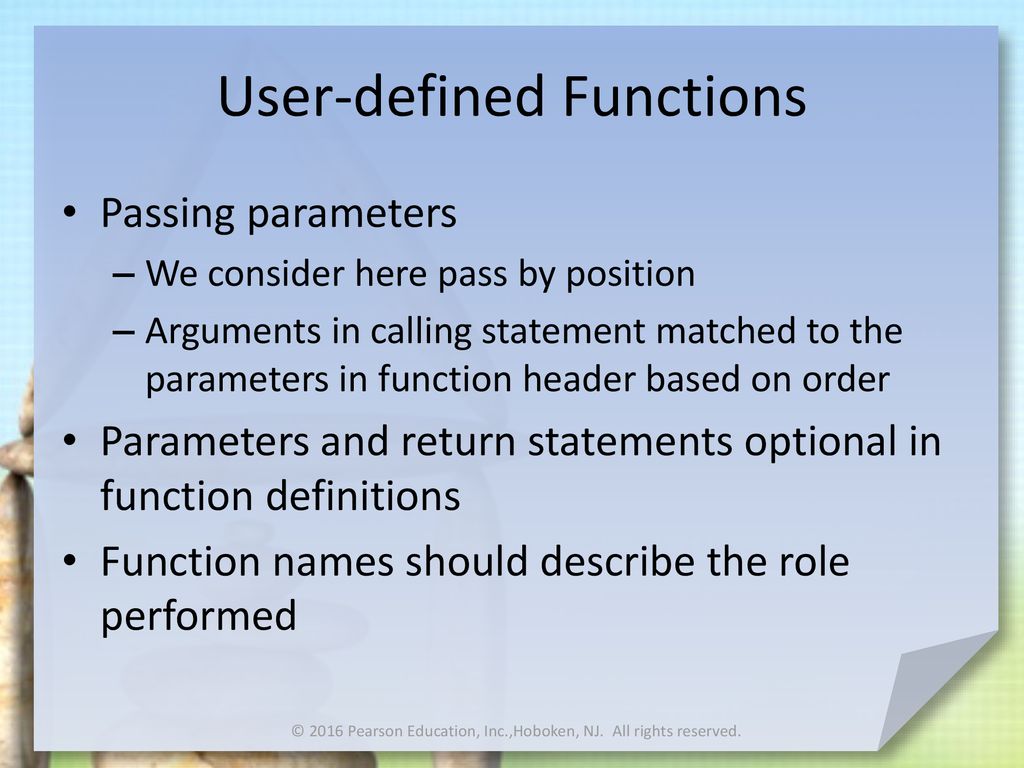 User-defined Functions

• Passing parameters
– We consider here pass by position
– Arguments in calling statement matched to the parameters in function header based on order
• Parameters and return statements optional in function definitions
• Function names should describe the role performed

© 2016 Pearson Education, Inc.,Hoboken, NJ. All rights reserved.